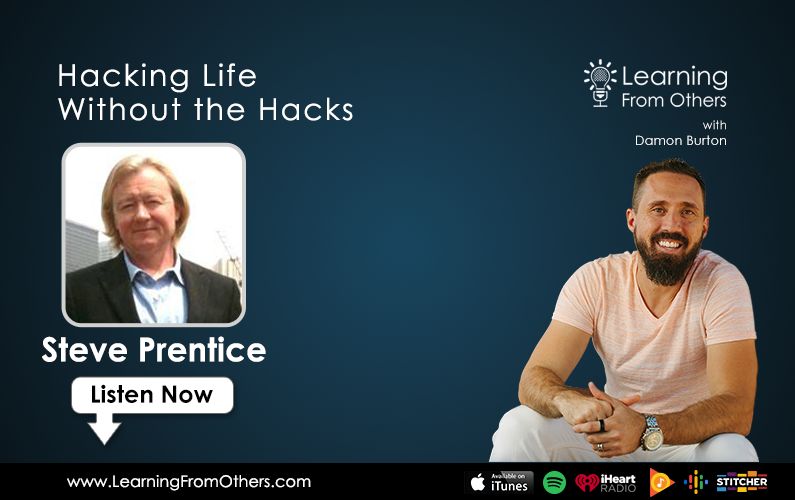 Hacking Life Without the Hacks

Learning From Others with Damon Burton

Steve Prentice

Listen Now

www.LearningFromOthers.com

Available on iTunes

iHeart RADIO

STITCHER